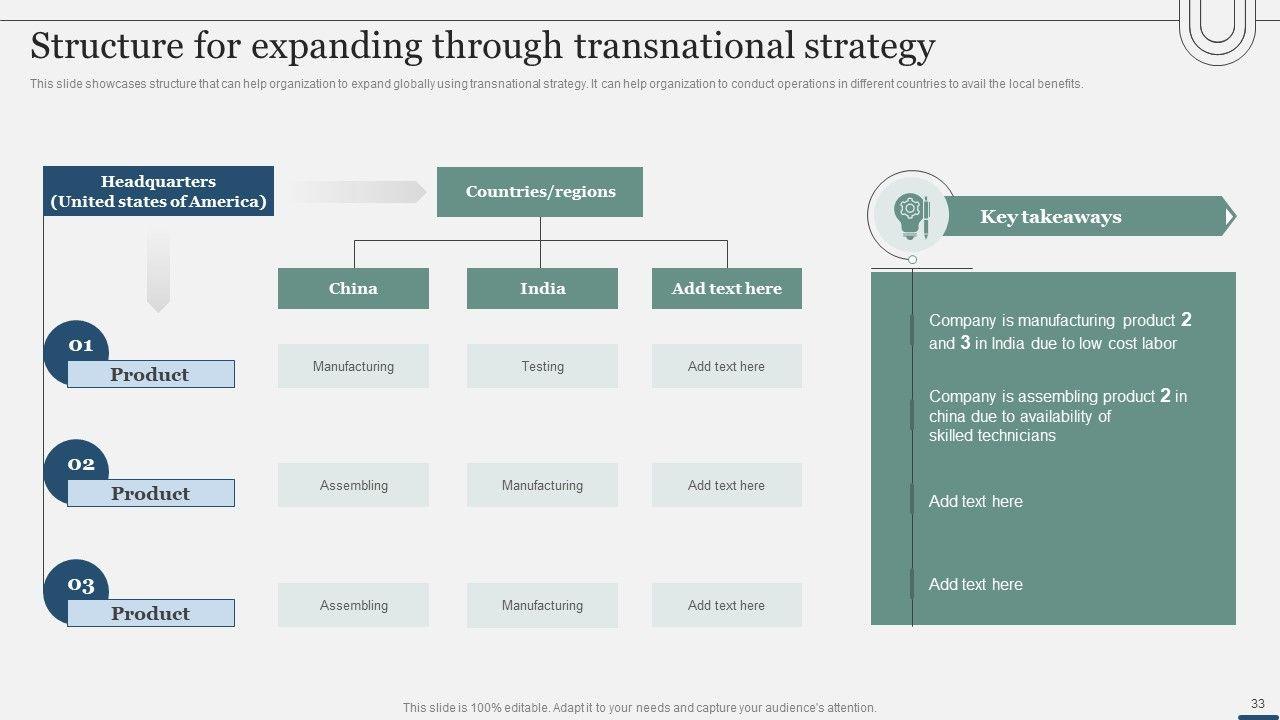 Structure for expanding through transnational strategy

This slide showcases structure that can help organization to expand globally using transnational strategy. It can help organization to conduct operations in different countries to avail the local benefits.

Headquarters (United states of America)

Countries/regions

China

India

Add text here

01
Product

Manufacturing

Testing

Add text here

02
Product

Assembling

Manufacturing

Add text here

03
Product

Assembling

Manufacturing

Add text here

Key takeaways

Company is manufacturing product 2 and 3 in India due to low cost labor

Company is assembling product 2 in china due to availability of skilled technicians

Add text here

Add text here

This slide is 100% editable. Adapt it to your needs and capture your audience's attention.

33